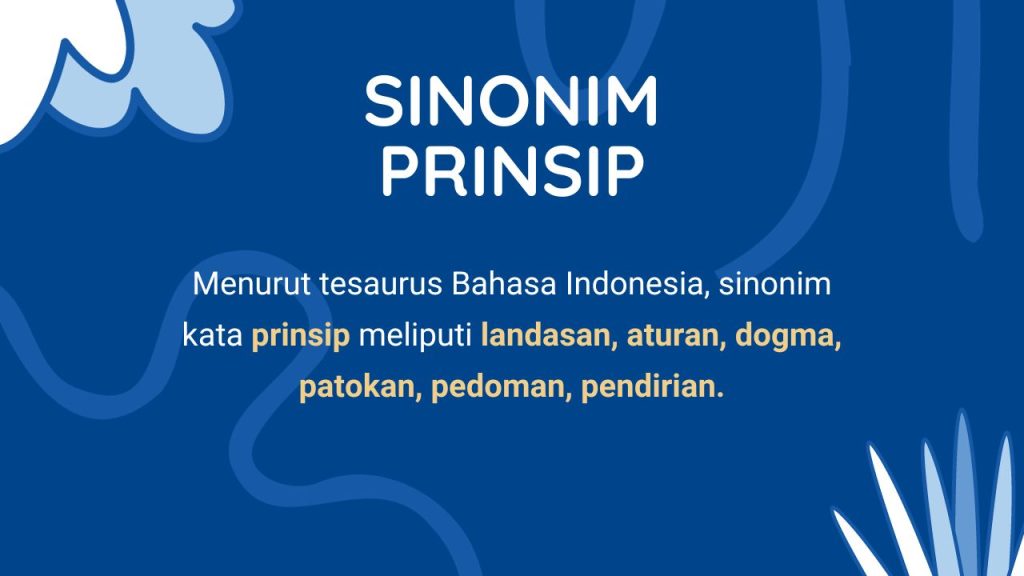 SINONIM PRINSIP

Menurut tesaurus Bahasa Indonesia, sinonim kata prinsip meliputi landasan, aturan, dogma, patokan, pedoman, pendirian.